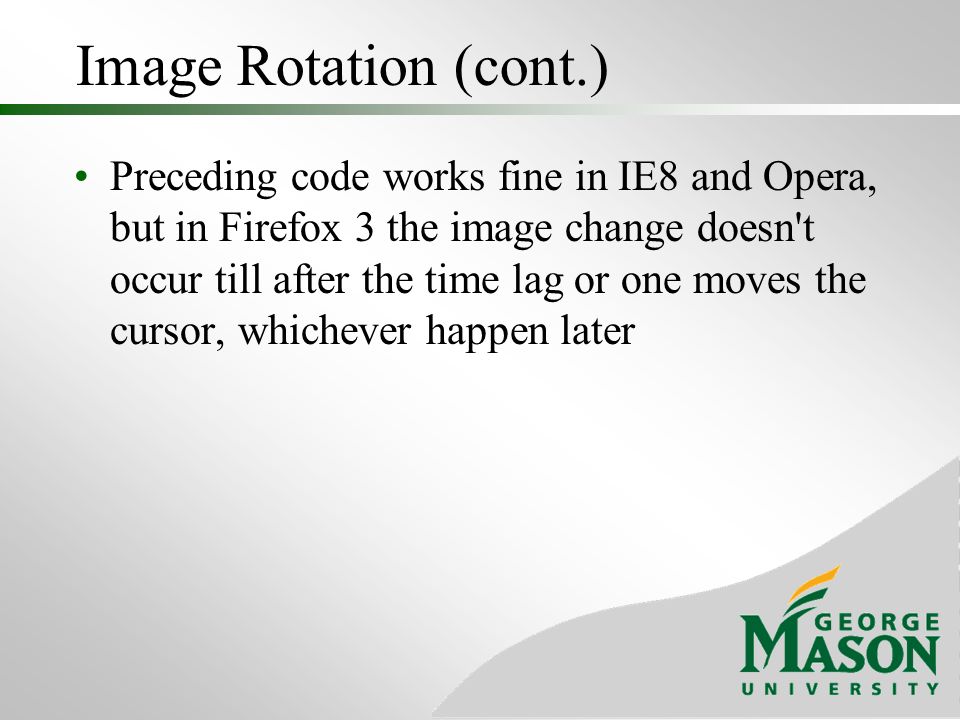 Image Rotation (cont.)

• Preceding code works fine in IE8 and Opera, but in Firefox 3 the image change doesn't occur till after the time lag or one moves the cursor, whichever happen later

GEORGE
MASON
UNIVERSITY